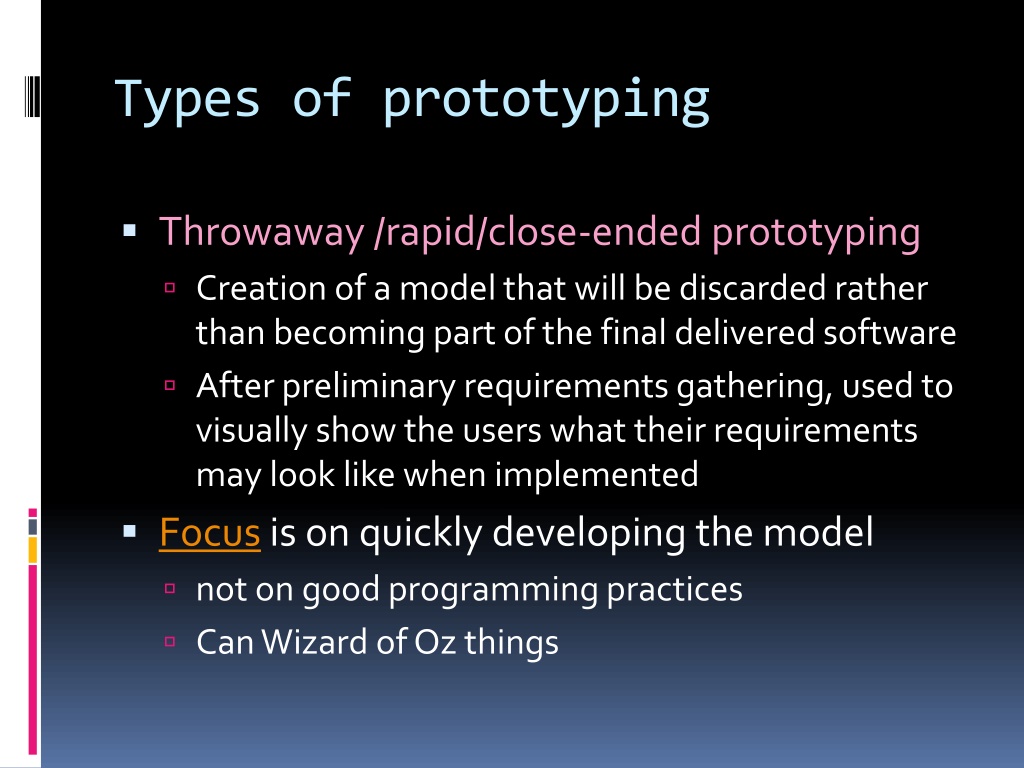 Types of prototyping

Throwaway /rapid/close-ended prototyping

Creation of a model that will be discarded rather than becoming part of the final delivered software

After preliminary requirements gathering, used to visually show the users what their requirements may look like when implemented

Focus is on quickly developing the model

not on good programming practices

Can Wizard of Oz things